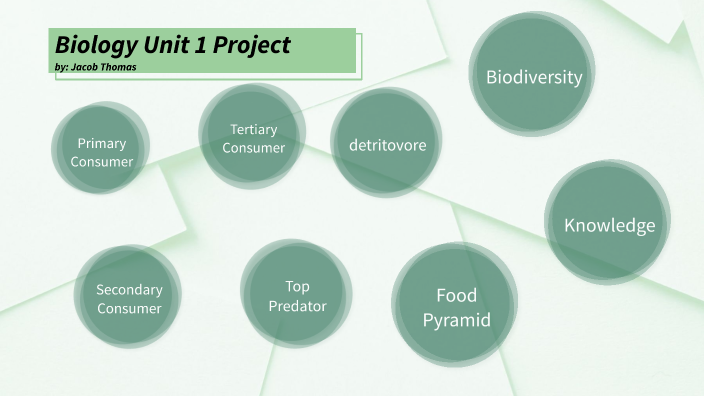 Biology Unit 1 Project
by: Jacob Thomas

Primary Consumer

Tertiary Consumer

detritovore

Biodiversity

Knowledge

Secondary Consumer

Top Predator

Food Pyramid